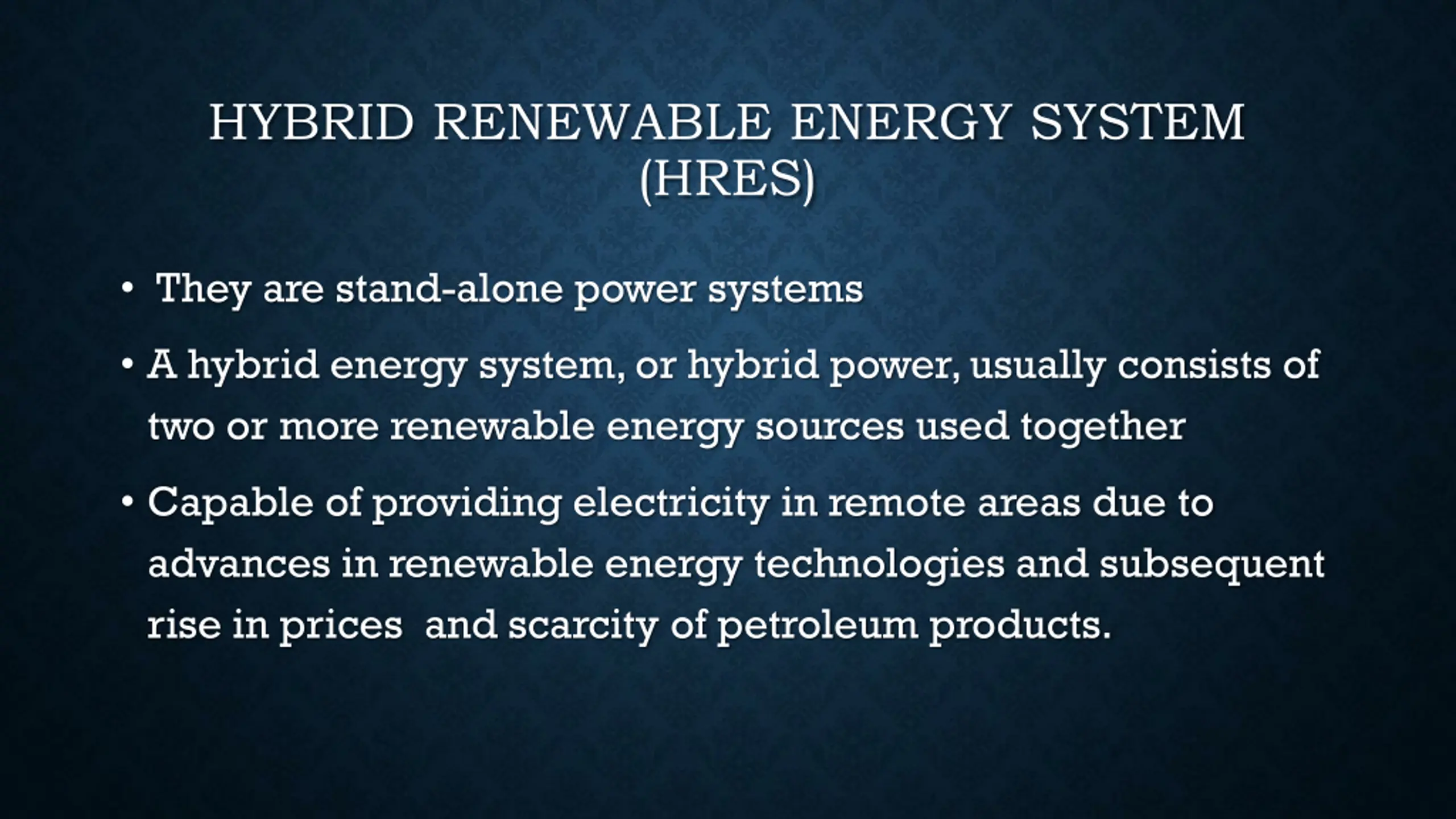 HYBRID RENEWABLE ENERGY SYSTEM (HRES)

• They are stand-alone power systems

• A hybrid energy system, or hybrid power, usually consists of two or more renewable energy sources used together

• Capable of providing electricity in remote areas due to advances in renewable energy technologies and subsequent rise in prices and scarcity of petroleum products.